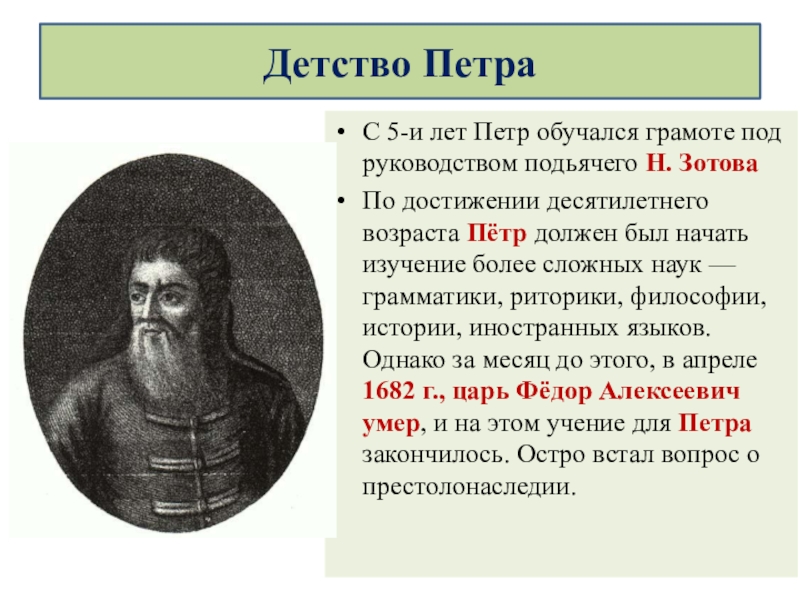 Детство Петра

• С 5-и лет Петр обучался грамоте под руководством подьячего Н. Зотова

• По достижении десятилетнего возраста Пётр должен был начать изучение более сложных наук — грамматики, риторики, философии, истории, иностранных языков. Однако за месяц до этого, в апреле 1682 г., царь Фёдор Алексеевич умер, и на этом учение для Петра закончилось. Остро встал вопрос о престолонаследии.